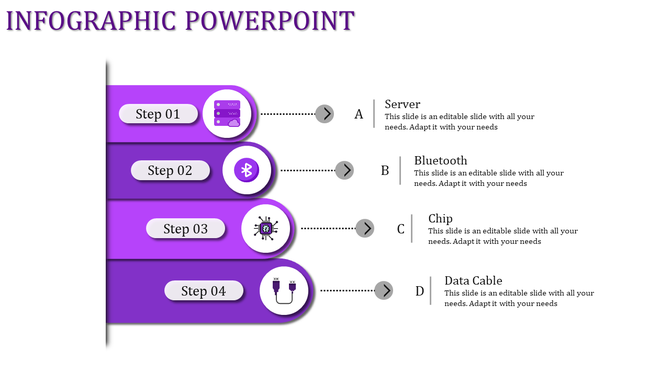 INFOGRAPHIC POWERPOINT

Step 01

A

Server
This slide is an editable slide with all your needs. Adapt it with your needs

Step 02

B

Bluetooth
This slide is an editable slide with all your needs. Adapt it with your needs

Step 03

C

Chip
This slide is an editable slide with all your needs. Adapt it with your needs

Step 04

D

Data Cable
This slide is an editable slide with all your needs. Adapt it with your needs